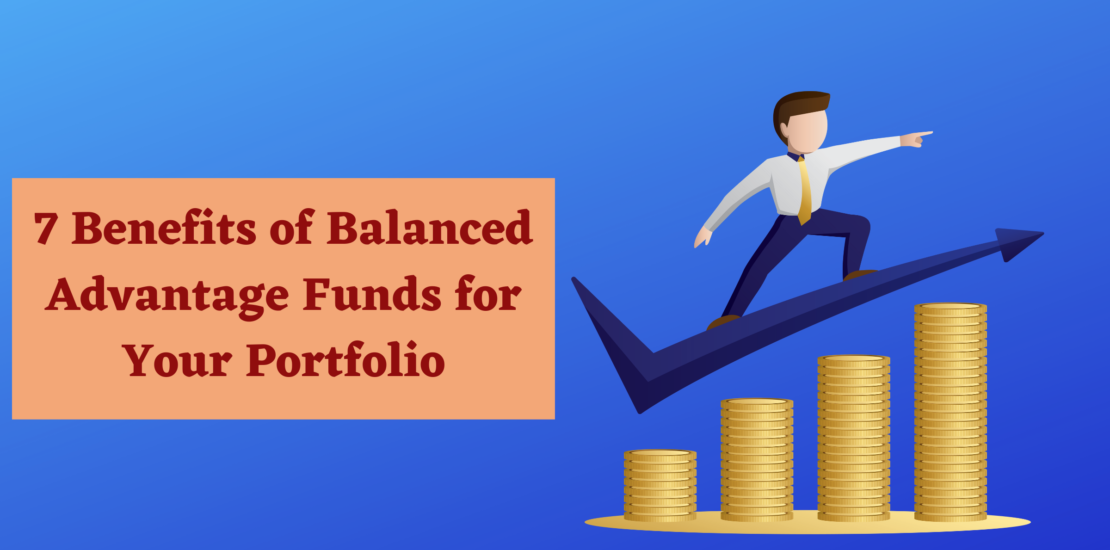 7 Benefits of Balanced Advantage Funds for Your Portfolio